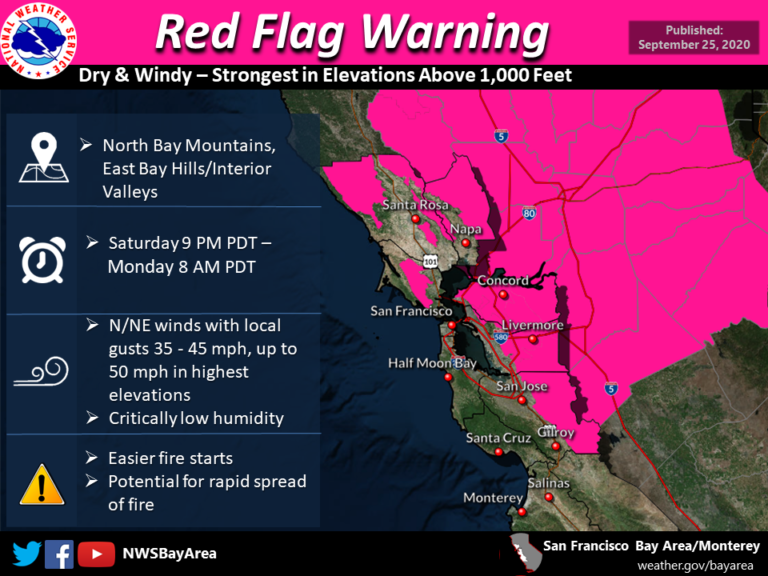 NATIONAL WEATHER SERVICE

Red Flag Warning

Published:
September 25, 2020

Dry & Windy – Strongest in Elevations Above 1,000 Feet

➢ North Bay Mountains, East Bay Hills/Interior Valleys

➢ Saturday 9 PM PDT – Monday 8 AM PDT

➢ N/NE winds with local gusts 35 - 45 mph, up to 50 mph in highest elevations
➢ Critically low humidity

➢ Easier fire starts
➢ Potential for rapid spread of fire

5
80
101
580
5

Santa Rosa
Napa
Concord
San Francisco
Livermore
Half Moon Bay
San Jose
Santa Cruz
Gilroy
Salinas
Monterey

NWSBayArea

San Francisco Bay Area/Monterey
weather.gov/bayarea